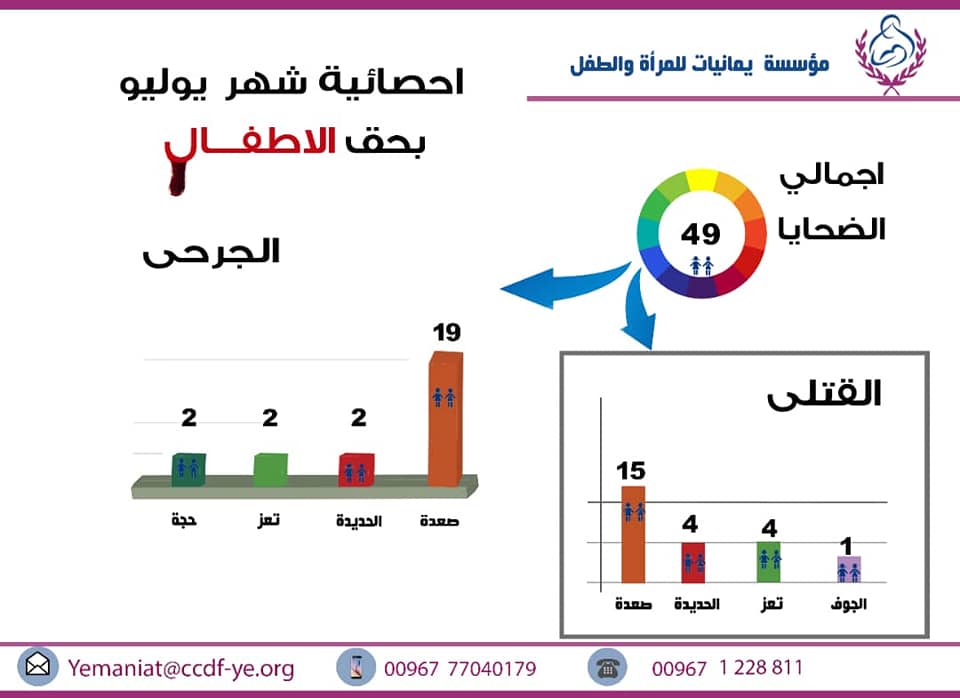 مؤسسة يمانيات للمرأة والطفل

احصائية شهر يوليو
بحق الاطفال

اجمالي
الضحايا
49

الجرحى

19
2
2
2
صعدة
الحديدة
تعز
حجة

القتلى

15
4
4
1
صعدة
الحديدة
تعز
الجوف

Yemaniat@ccdf-ye.org
00967 77040179
00967 1 228 811